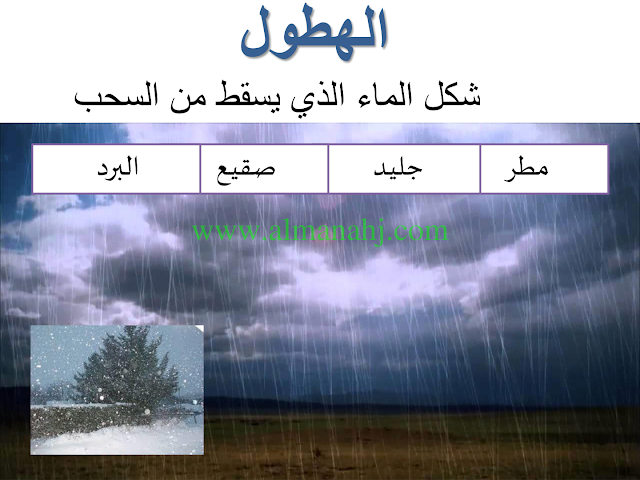 الهطول

شكل الماء الذي يسقط من السحب

| مطر | جليد | صقيع | البرد |
|---|---|---|---|

www.almanahj.com